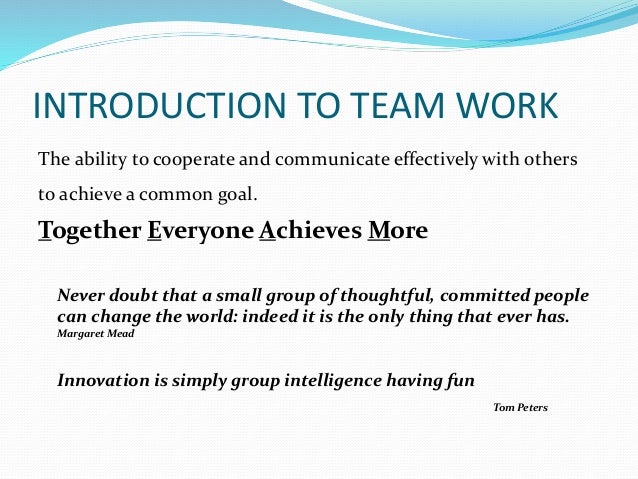 INTRODUCTION TO TEAM WORK

The ability to cooperate and communicate effectively with others to achieve a common goal.

Together Everyone Achieves More

Never doubt that a small group of thoughtful, committed people can change the world: indeed it is the only thing that ever has.
Margaret Mead

Innovation is simply group intelligence having fun

Tom Peters